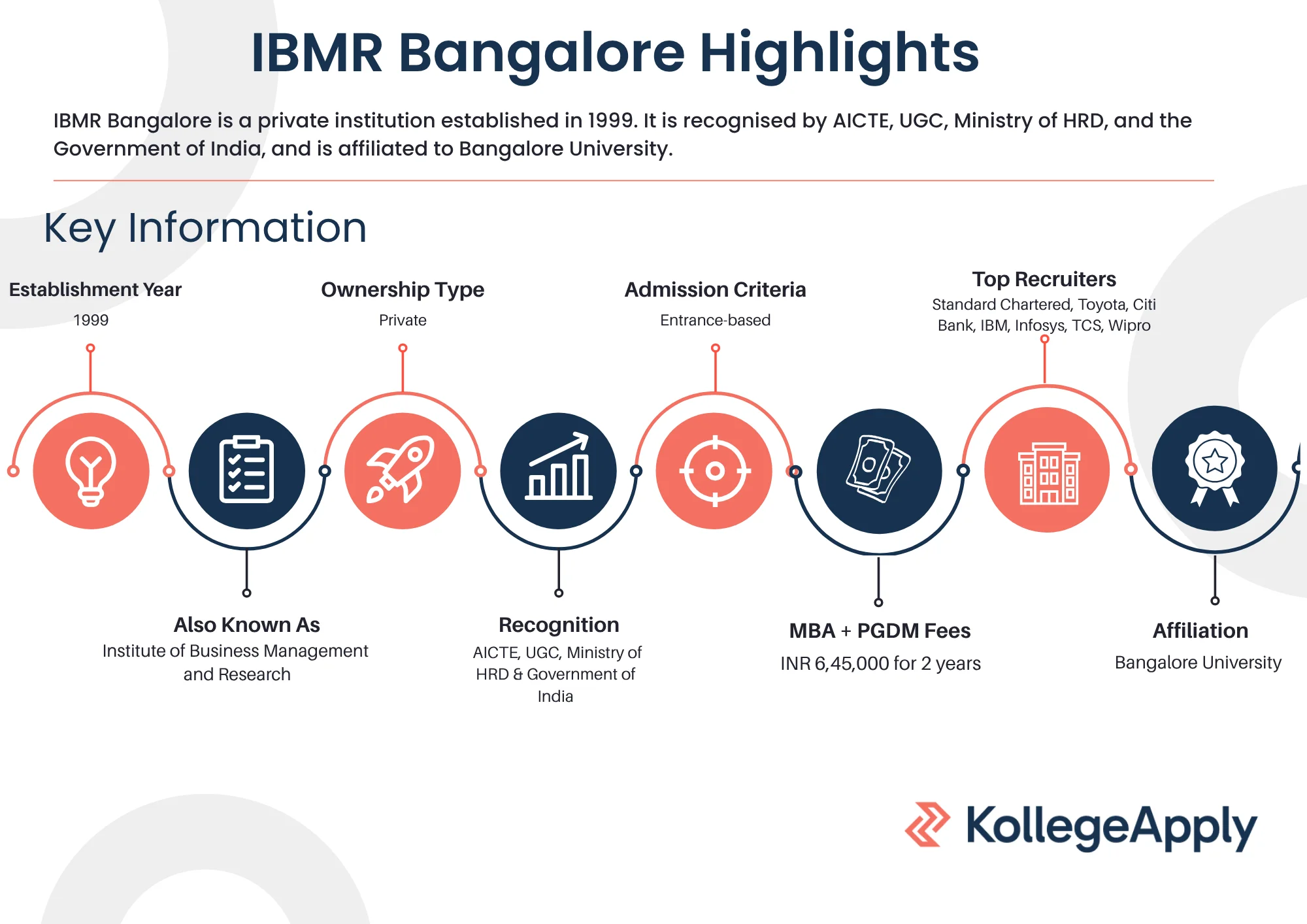 IBMR Bangalore Highlights

IBMR Bangalore is a private institution established in 1999. It is recognised by AICTE, UGC, Ministry of HRD, and the Government of India, and is affiliated to Bangalore University.

Key Information

Establishment Year
1999

Ownership Type
Private

Admission Criteria
Entrance-based

Top Recruiters
Standard Chartered, Toyota, Citi Bank, IBM, Infosys, TCS, Wipro

Also Known As
Institute of Business Management and Research

Recognition
AICTE, UGC, Ministry of HRD & Government of India

MBA + PGDM Fees
INR 6,45,000 for 2 years

Affiliation
Bangalore University

KollegeApply